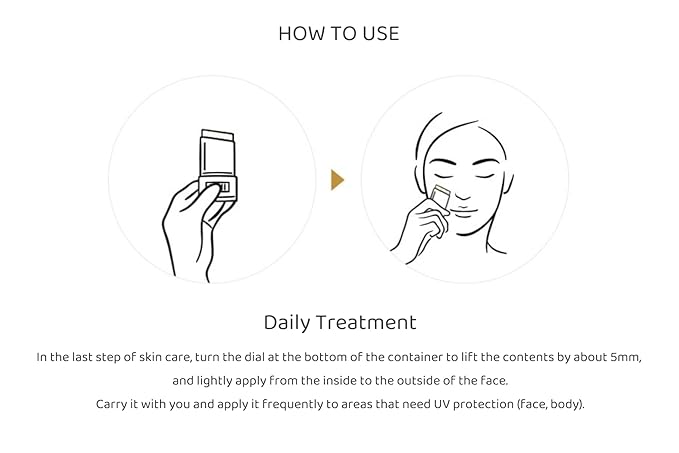 HOW TO USE

Daily Treatment

In the last step of skin care, turn the dial at the bottom of the container to lift the contents by about 5mm, and lightly apply from the inside to the outside of the face.
Carry it with you and apply it frequently to areas that need UV protection (face, body).